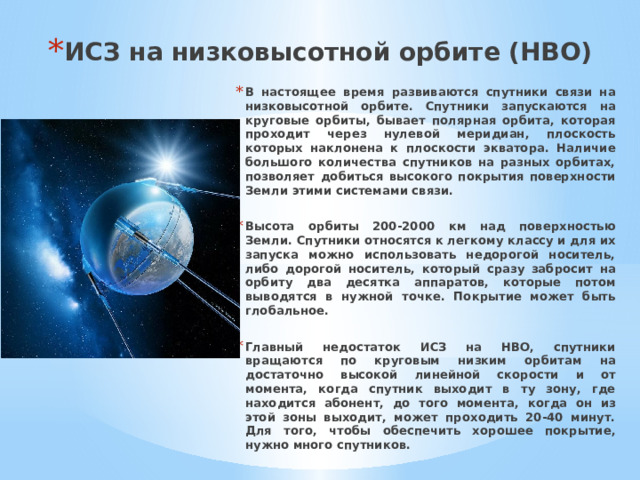 *ИСЗ на низковысотной орбите (НВО)

*В настоящее время развиваются спутники связи на низковысотной орбите. Спутники запускаются на круговые орбиты, бывает полярная орбита, которая проходит через нулевой меридиан, плоскость которых наклонена к плоскости экватора. Наличие большого количества спутников на разных орбитах, позволяет добиться высокого покрытия поверхности Земли этими системами связи.

*Высота орбиты 200-2000 км над поверхностью Земли. Спутники относятся к легкому классу и для их запуска можно использовать недорогой носитель, либо дорогой носитель, который сразу забросит на орбиту два десятка аппаратов, которые потом выводятся в нужной точке. Покрытие может быть глобальное.

*Главный недостаток ИСЗ на НВО, спутники вращаются по круговым низким орбитам на достаточно высокой линейной скорости и от момента, когда спутник выходит в ту зону, где находится абонент, до того момента, когда он из этой зоны выходит, может проходить 20-40 минут. Для того, чтобы обеспечить хорошее покрытие, нужно много спутников.